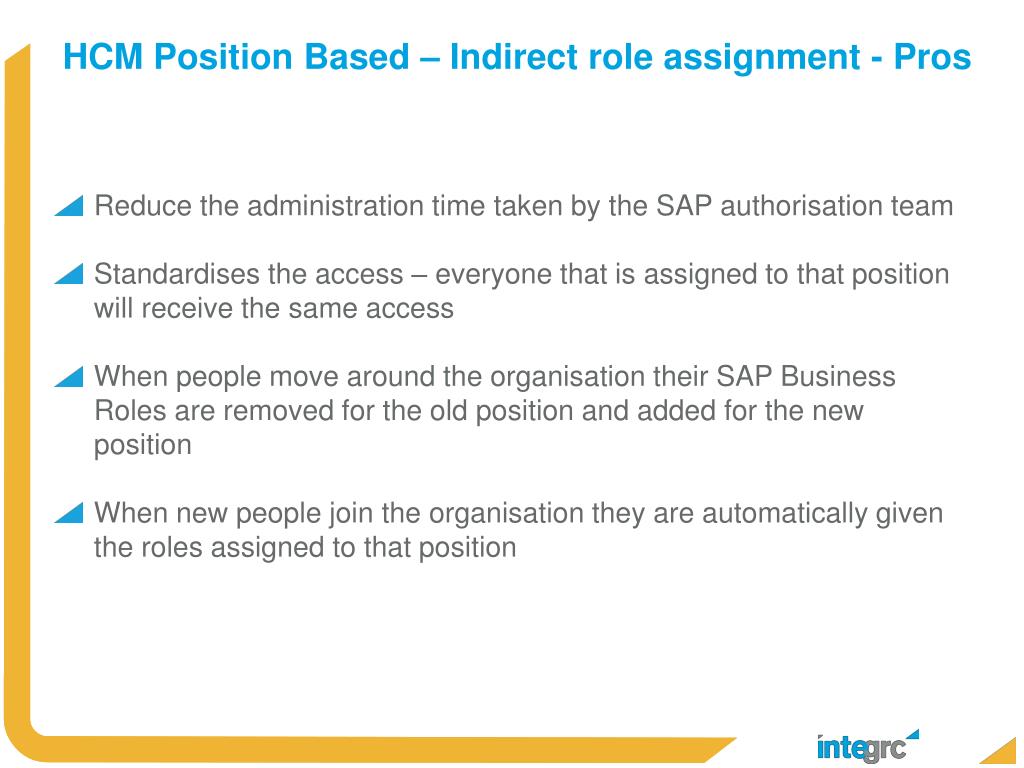 HCM Position Based – Indirect role assignment - Pros

Reduce the administration time taken by the SAP authorisation team

Standardises the access – everyone that is assigned to that position will receive the same access

When people move around the organisation their SAP Business Roles are removed for the old position and added for the new position

When new people join the organisation they are automatically given the roles assigned to that position

integrc